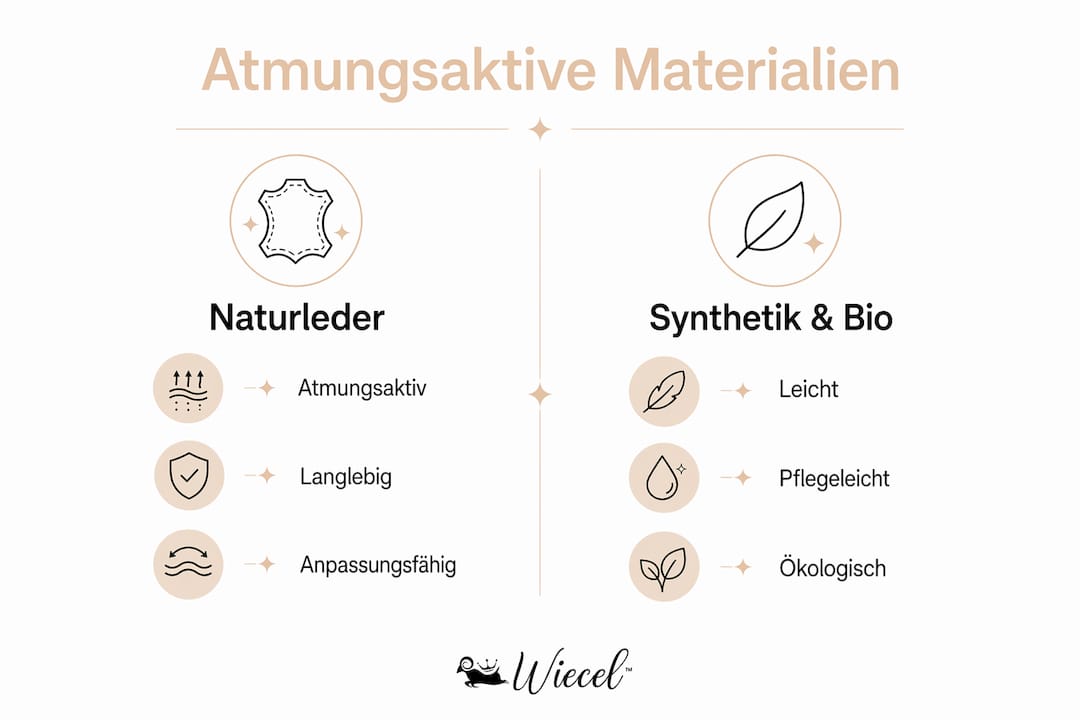 Atmungsaktive Materialien

Naturleder

Atmungsaktiv

Langlebig

Anpassungsfähig

Synthetik & Bio

Leicht

Pflegeleicht

Ökologisch

Wiecel™